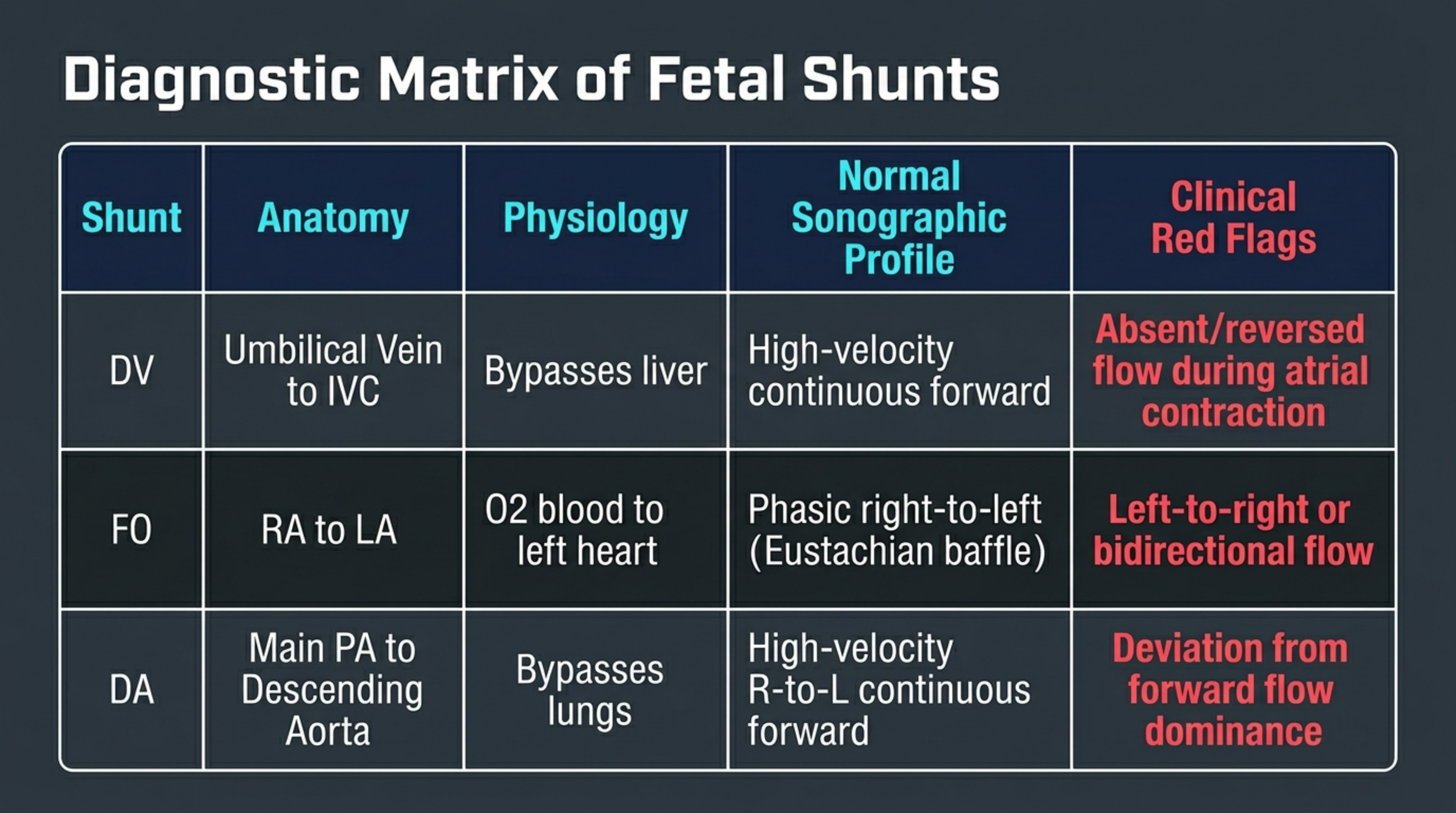 Diagnostic Matrix of Fetal Shunts

| Shunt | Anatomy | Physiology | Normal Sonographic Profile | Clinical Red Flags |
|---|---|---|---|---|
| DV | Umbilical Vein to IVC | Bypasses liver | High-velocity continuous forward | Absent/reversed flow during atrial contraction |
| FO | RA to LA | O2 blood to left heart | Phasic right-to-left (Eustachian baffle) | Left-to-right or bidirectional flow |
| DA | Main PA to Descending Aorta | Bypasses lungs | High-velocity R-to-L continuous forward | Deviation from forward flow dominance |